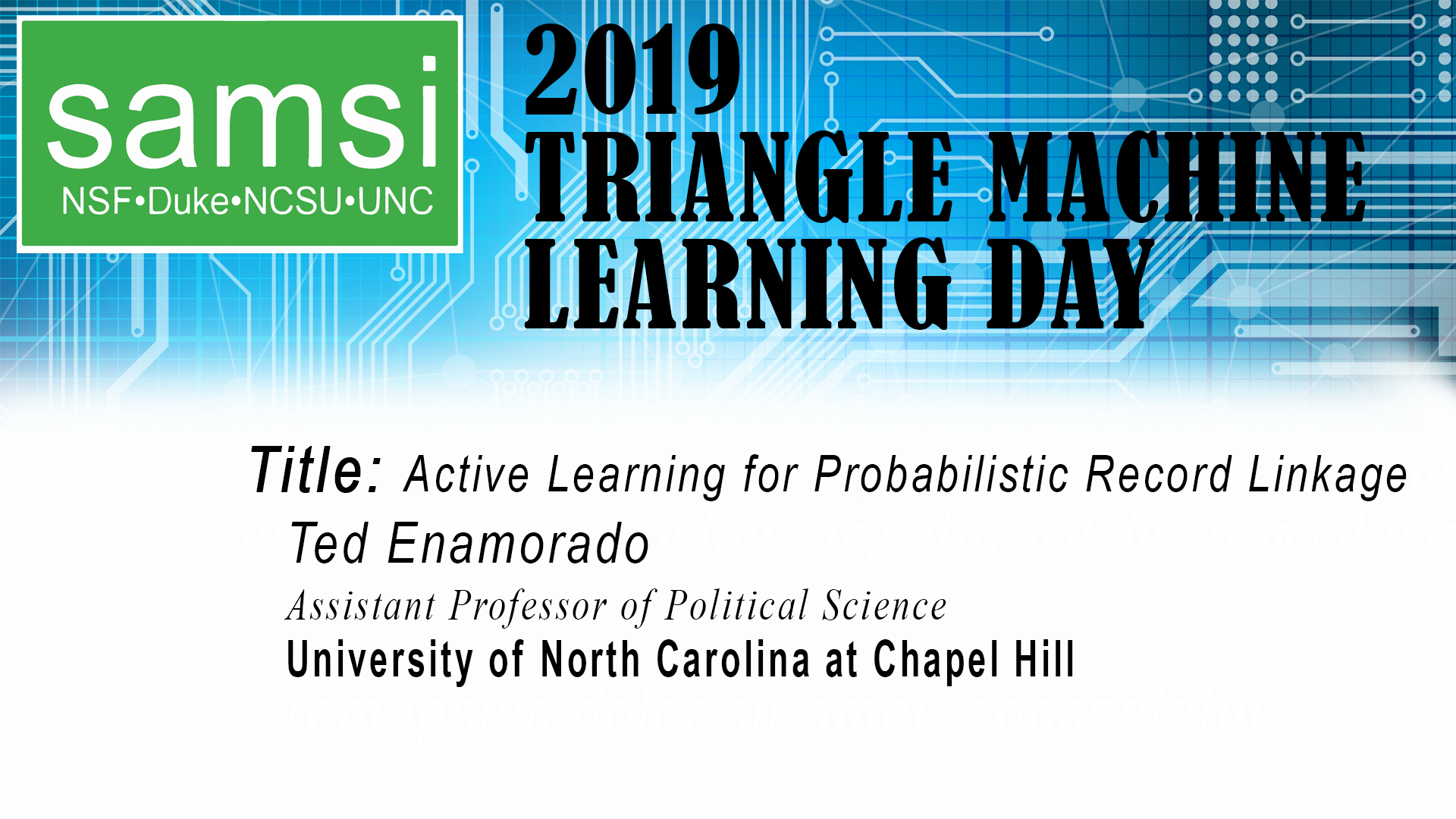 samsi
NSF•Duke•NCSU•UNC

2019
TRIANGLE MACHINE
LEARNING DAY

Title: Active Learning for Probabilistic Record Linkage

Ted Enamorado

Assistant Professor of Political Science

University of North Carolina at Chapel Hill